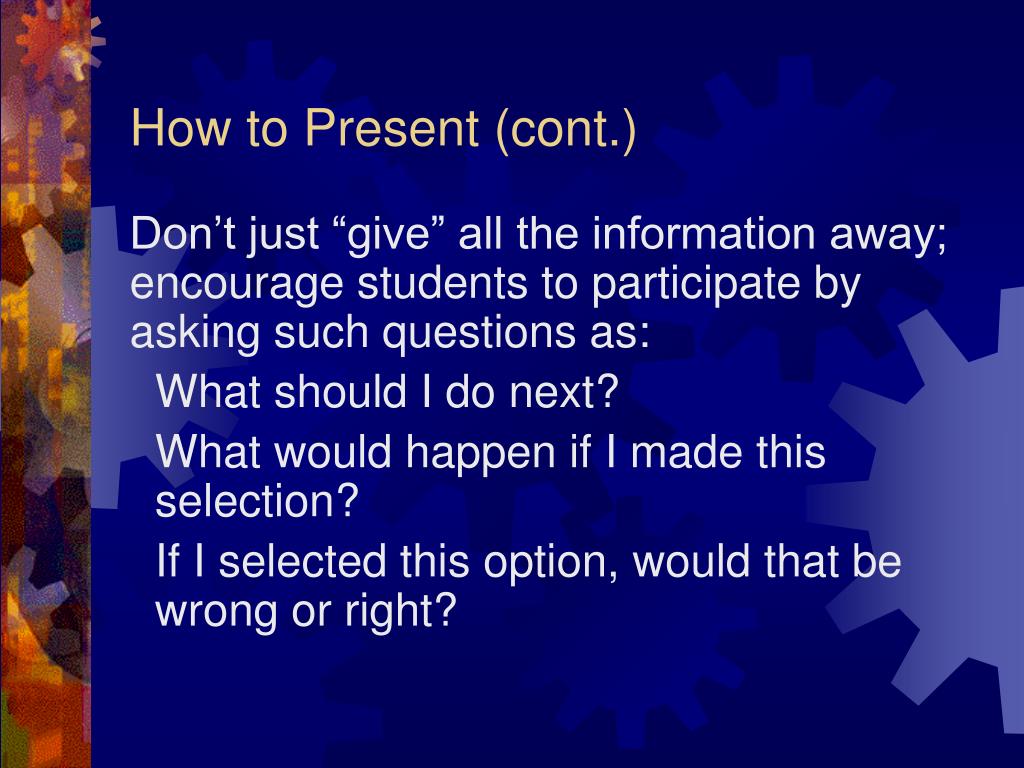 How to Present (cont.)

Don’t just “give” all the information away; encourage students to participate by asking such questions as:

What should I do next?

What would happen if I made this selection?

If I selected this option, would that be wrong or right?